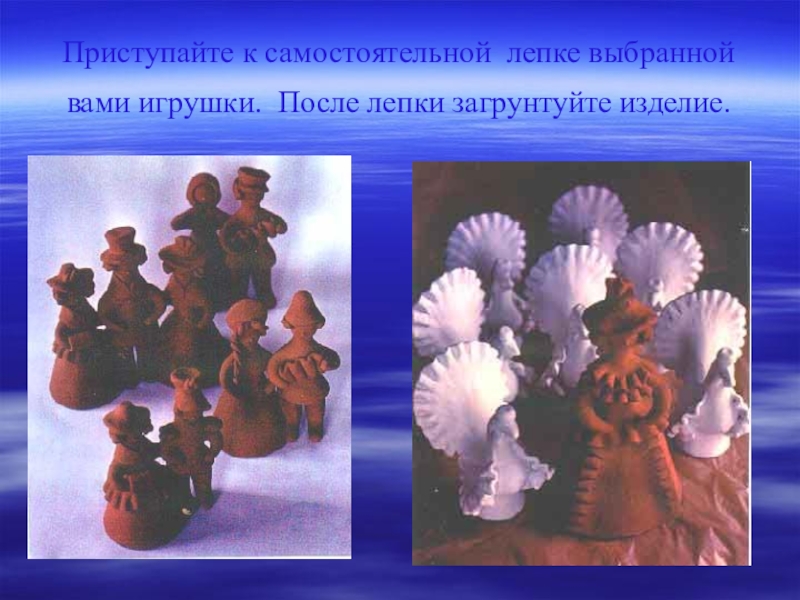 Приступайте к самостоятельной лепке выбранной вами игрушки. После лепки загрунтуйте изделие.